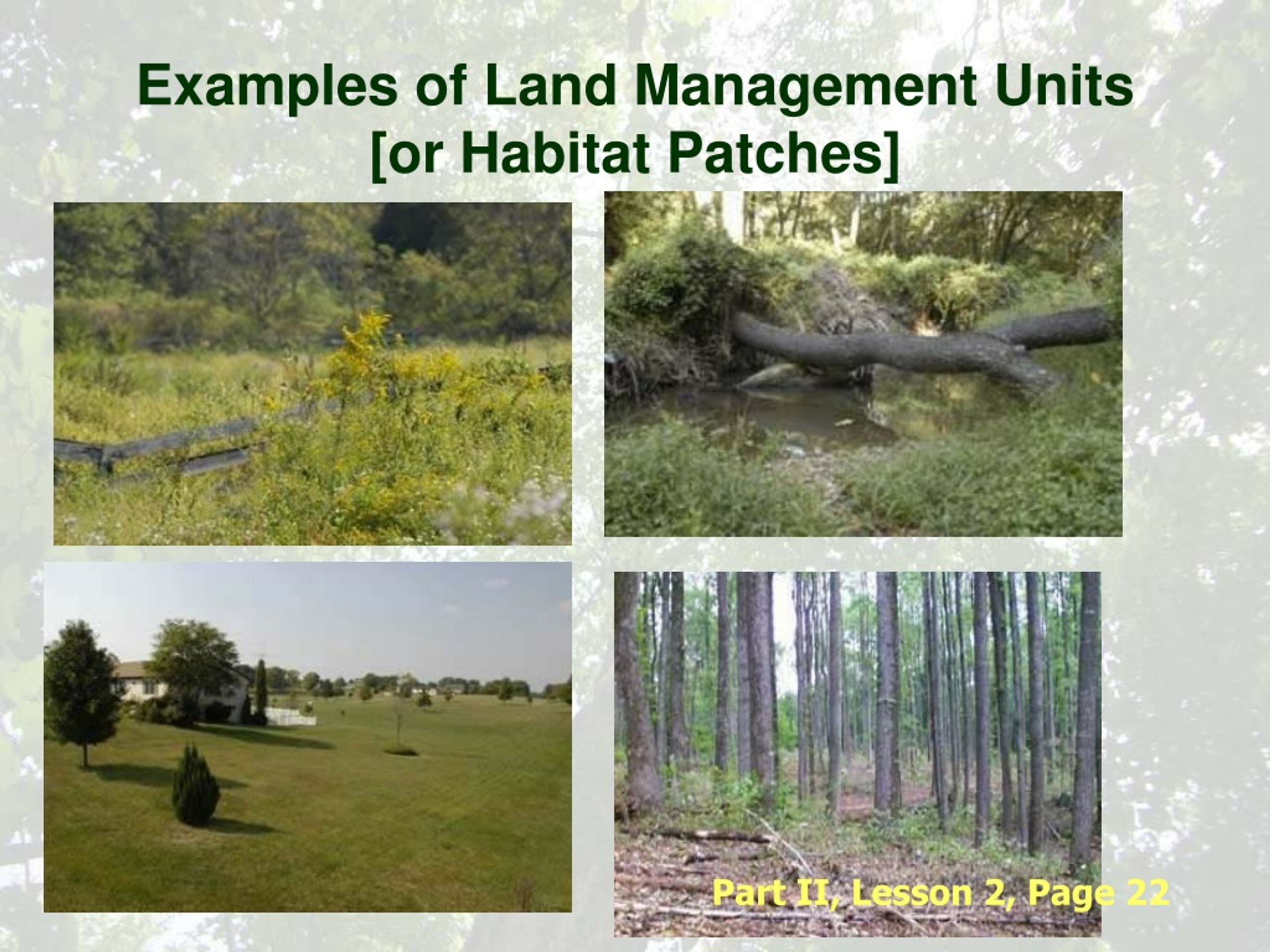 Examples of Land Management Units [or Habitat Patches]

Part II, Lesson 2, Page 22